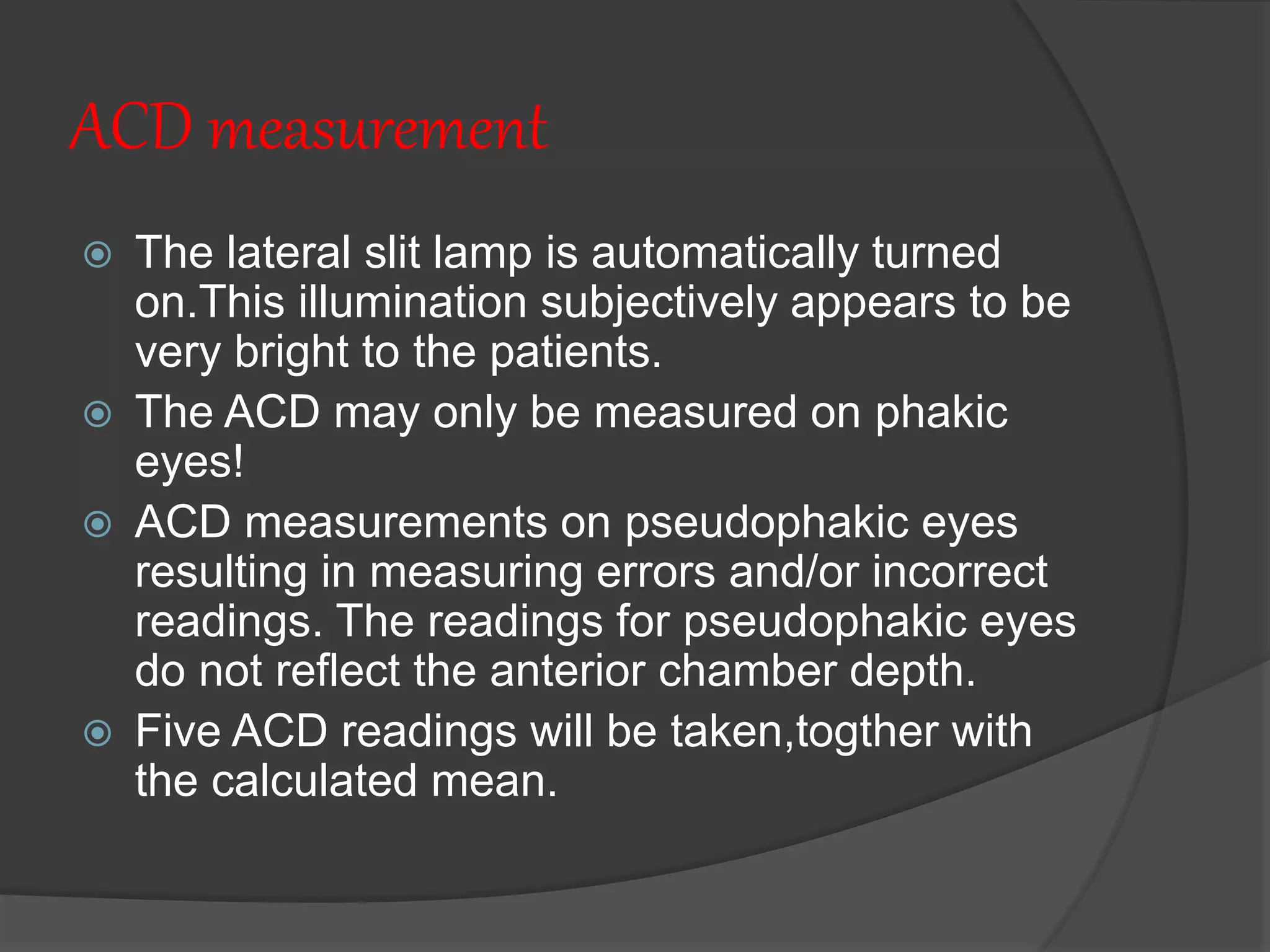 ACD measurement

The lateral slit lamp is automatically turned on.This illumination subjectively appears to be very bright to the patients.

The ACD may only be measured on phakic eyes!

ACD measurements on pseudophakic eyes resulting in measuring errors and/or incorrect readings. The readings for pseudophakic eyes do not reflect the anterior chamber depth.

Five ACD readings will be taken,togther with the calculated mean.